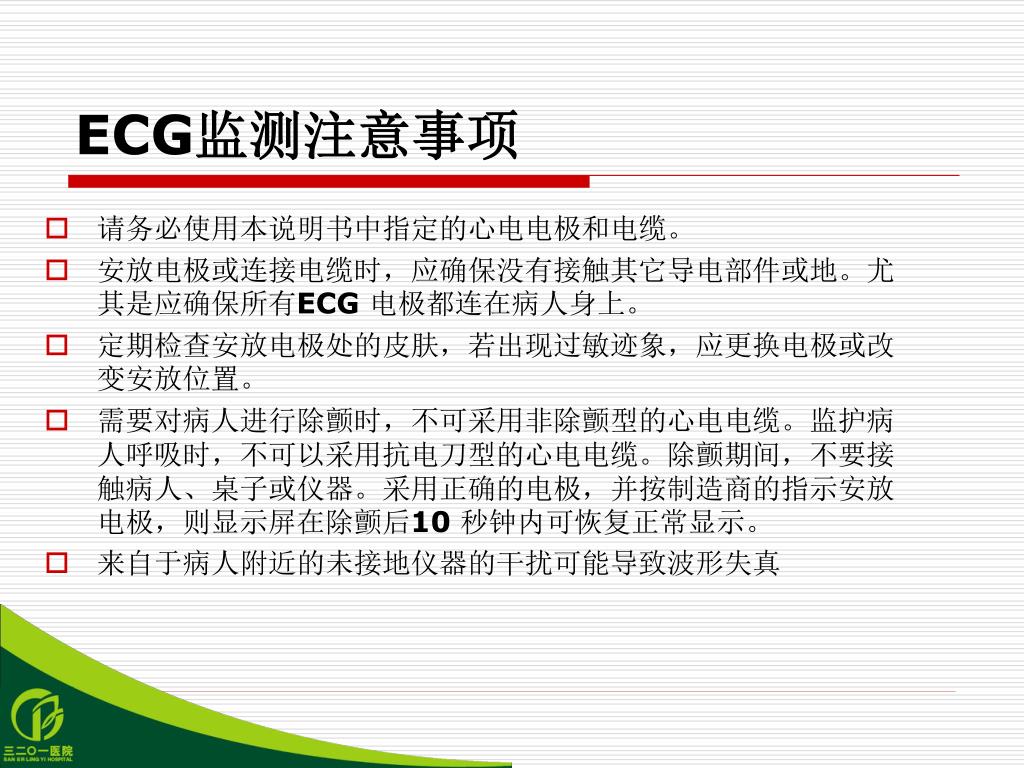 ECG监测注意事项

□ 请务必使用本说明书中指定的心电电极和电缆。

□ 安放电极或连接电缆时，应确保没有接触其它导电部件或地。尤其是应确保所有ECG 电极都连在病人身上。

□ 定期检查安放电极处的皮肤，若出现过敏迹象，应更换电极或改变安放位置。

□ 需要对病人进行除颤时，不可采用非除颤型的心电电缆。监护病人呼吸时，不可以采用抗电刀型的心电电缆。除颤期间，不要接触病人、桌子或仪器。采用正确的电极，并按制造商的指示安放电极，则显示屏在除颤后10 秒钟内可恢复正常显示。

□ 来自于病人附近的未接地仪器的干扰可能导致波形失真

三二〇一医院
SAN ER LING YI HOSPITAL